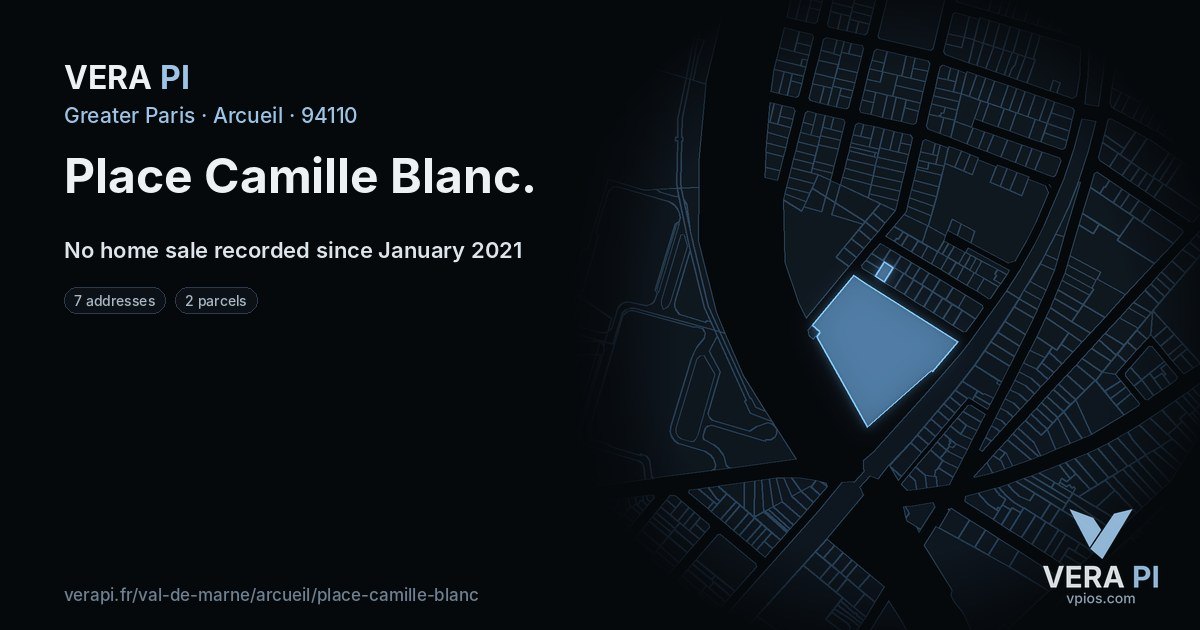 VERA PI

Greater Paris · Arcueil · 94110

Place Camille Blanc.

No home sale recorded since January 2021

7 addresses

2 parcels

verapi.fr/val-de-marne/arcueil/place-camille-blanc

VERA PI
vpios.com